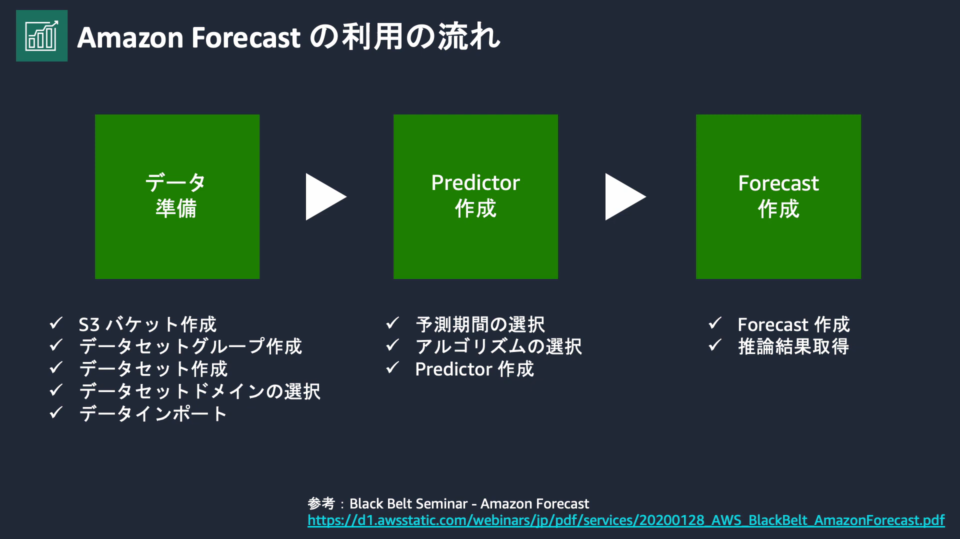 Amazon Forecast の利用の流れ

データ
準備

Predictor
作成

Forecast
作成

✓ S3 バケット作成
✓ データセットグループ作成
✓ データセット作成
✓ データセットドメインの選択
✓ データインポート

✓ 予測期間の選択
✓ アルゴリズムの選択
✓ Predictor 作成

✓ Forecast 作成
✓ 推論結果取得

参考：Black Belt Seminar - Amazon Forecast
https://d1.awsstatic.com/webinars/jp/pdf/services/20200128_AWS_BlackBelt_AmazonForecast.pdf